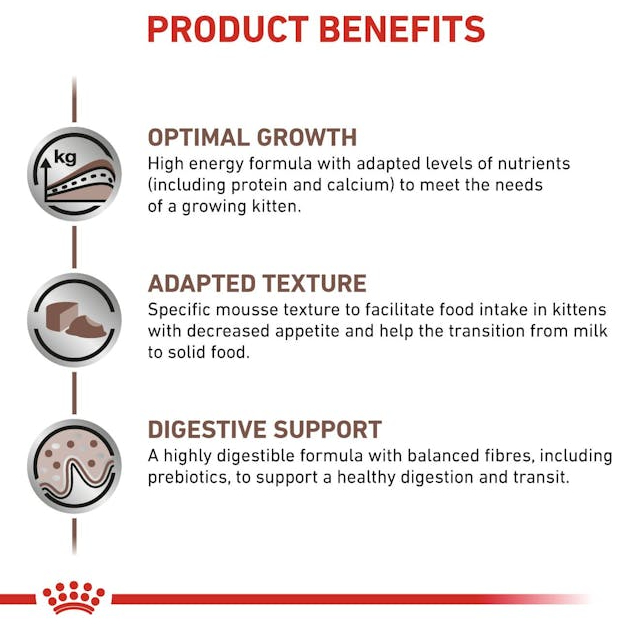 PRODUCT BENEFITS

kg

OPTIMAL GROWTH
High energy formula with adapted levels of nutrients (including protein and calcium) to meet the needs of a growing kitten.

ADAPTED TEXTURE
Specific mousse texture to facilitate food intake in kittens with decreased appetite and help the transition from milk to solid food.

DIGESTIVE SUPPORT
A highly digestible formula with balanced fibres, including prebiotics, to support a healthy digestion and transit.